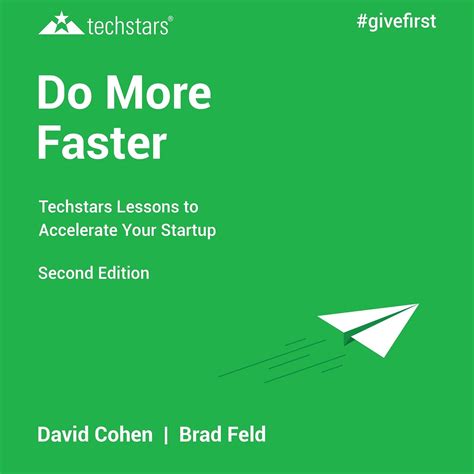 techstars®

#givefirst

Do More Faster

Techstars Lessons to Accelerate Your Startup

Second Edition

David Cohen | Brad Feld